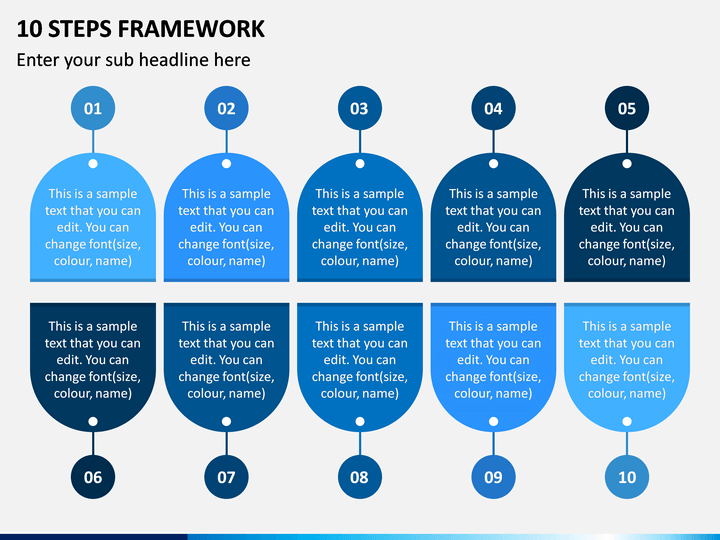 10 STEPS FRAMEWORK

Enter your sub headline here

01

This is a sample text that you can edit. You can change font(size, colour, name)

02

This is a sample text that you can edit. You can change font(size, colour, name)

03

This is a sample text that you can edit. You can change font(size, colour, name)

04

This is a sample text that you can edit. You can change font(size, colour, name)

05

This is a sample text that you can edit. You can change font(size, colour, name)

This is a sample text that you can edit. You can change font(size, colour, name)

06

This is a sample text that you can edit. You can change font(size, colour, name)

07

This is a sample text that you can edit. You can change font(size, colour, name)

08

This is a sample text that you can edit. You can change font(size, colour, name)

09

This is a sample text that you can edit. You can change font(size, colour, name)

10